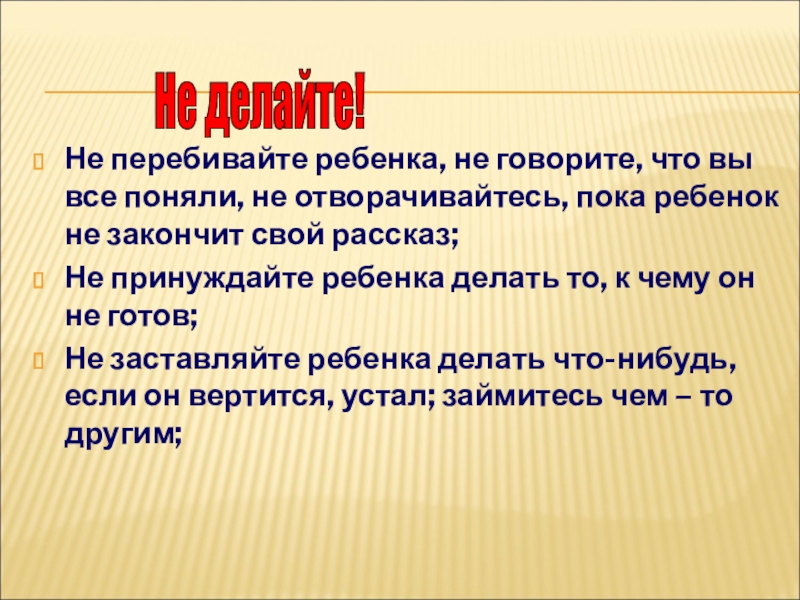 Не делайте!

Не перебивайте ребенка, не говорите, что вы все поняли, не отворачивайтесь, пока ребенок не закончит свой рассказ;

Не принуждайте ребенка делать то, к чему он не готов;

Не заставляйте ребенка делать что-нибудь, если он вертится, устал; займитесь чем – то другим;